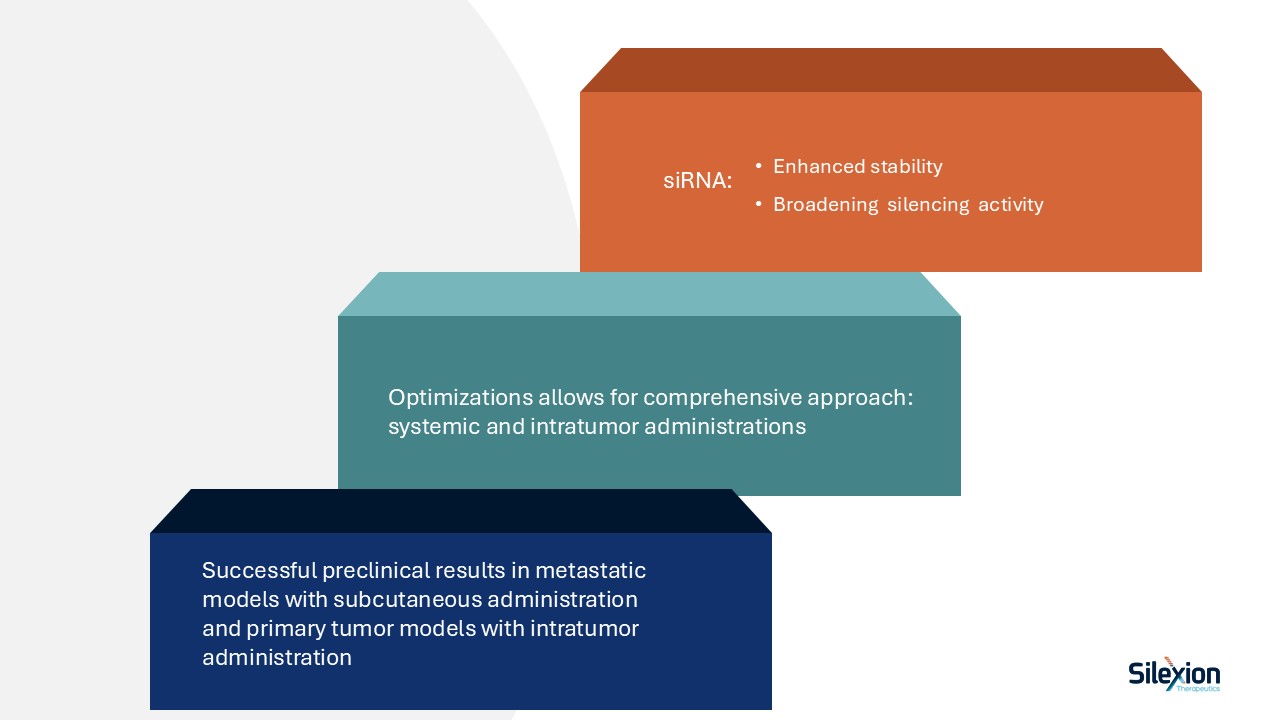 siRNA:
• Enhanced stability
• Broadening silencing activity

Optimizations allows for comprehensive approach: systemic and intratumor administrations

Successful preclinical results in metastatic models with subcutaneous administration and primary tumor models with intratumor administration

Silexion
Therapeutics